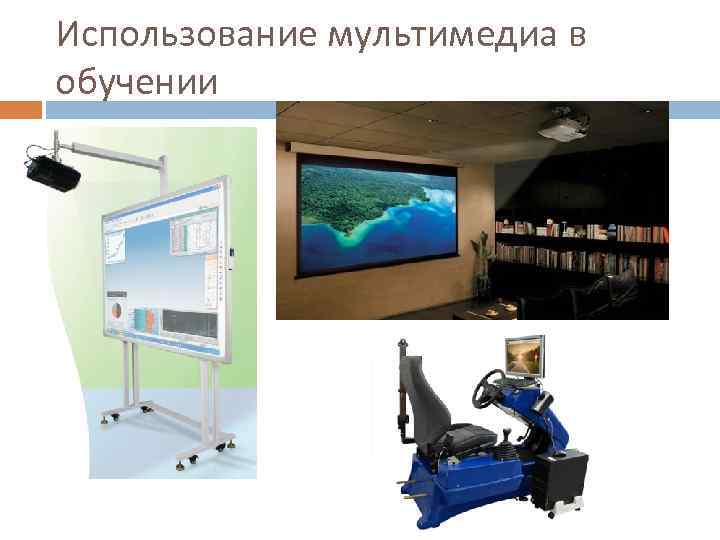 Использование мультимедиа в обучении